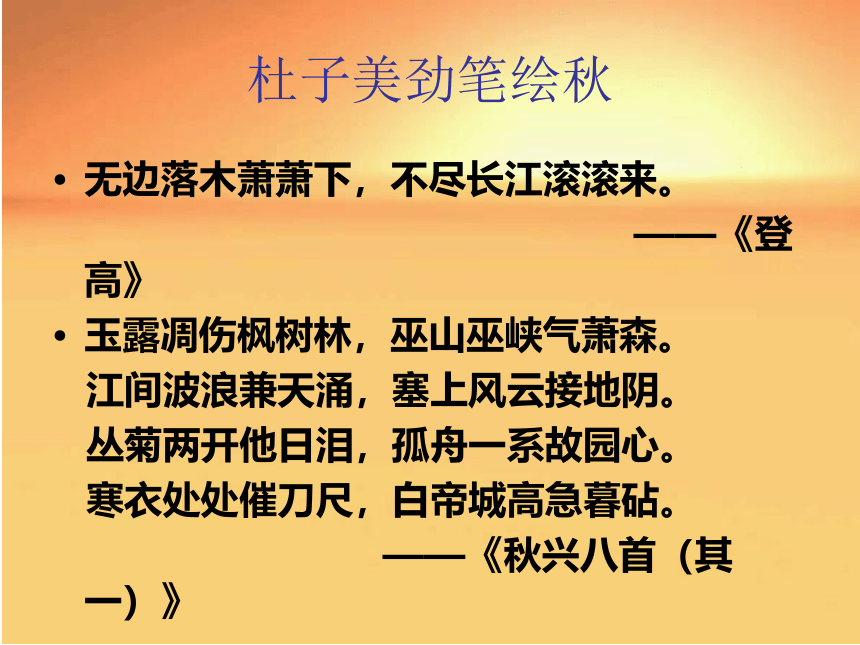 杜子美劲笔绘秋

• 无边落木萧萧下，不尽长江滚滚来。
——《登高》

• 玉露凋伤枫树林，巫山巫峡气萧森。
江间波浪兼天涌，塞上风云接地阴。
丛菊两开他日泪，孤舟一系故园心。
寒衣处处催刀尺，白帝城高急暮砧。
——《秋兴八首（其一）》